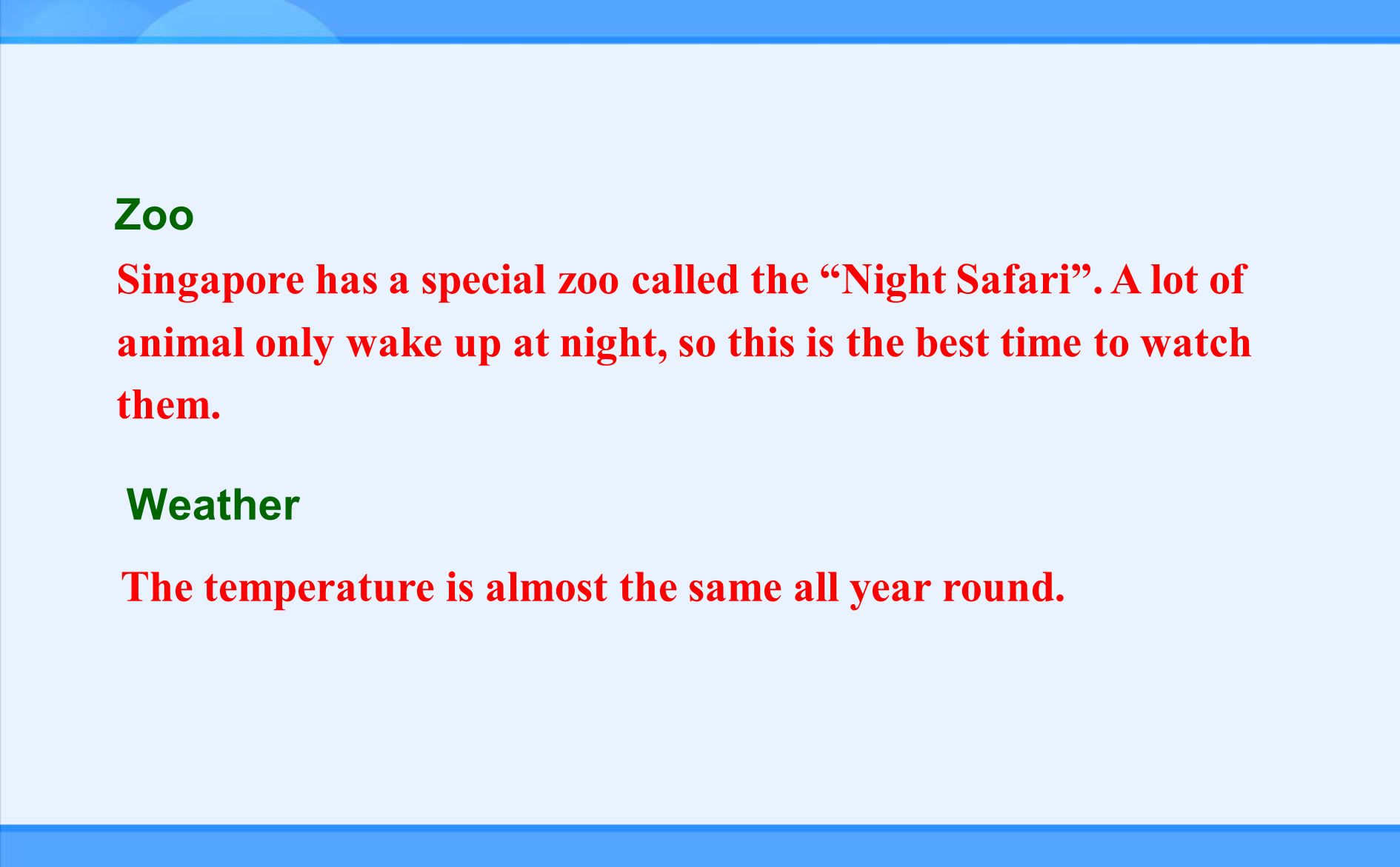 Zoo

Singapore has a special zoo called the “Night Safari”. A lot of animal only wake up at night, so this is the best time to watch them.

Weather

The temperature is almost the same all year round.